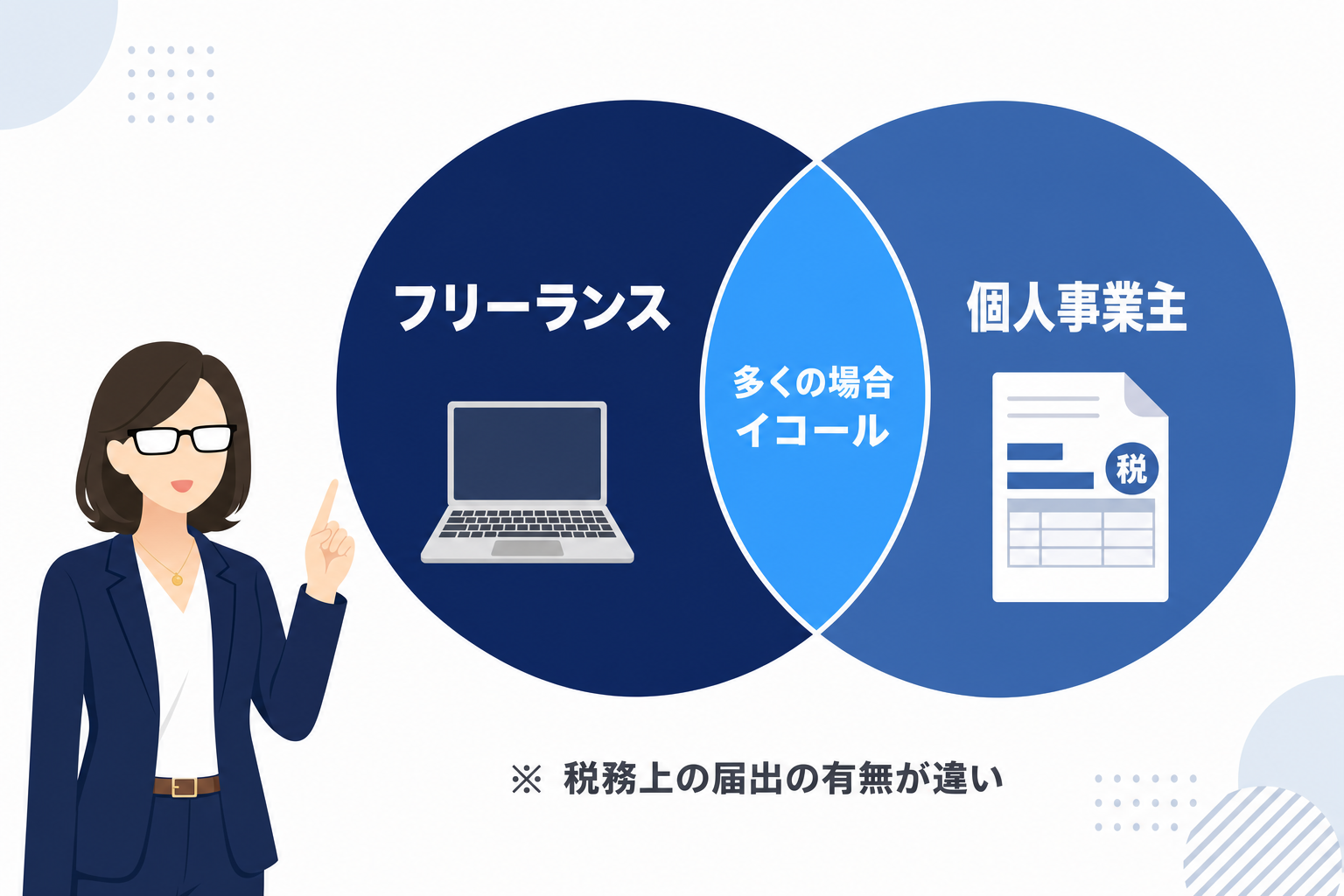 フリーランス

多くの場合
イコール

個人事業主

税

※ 税務上の届出の有無が違い